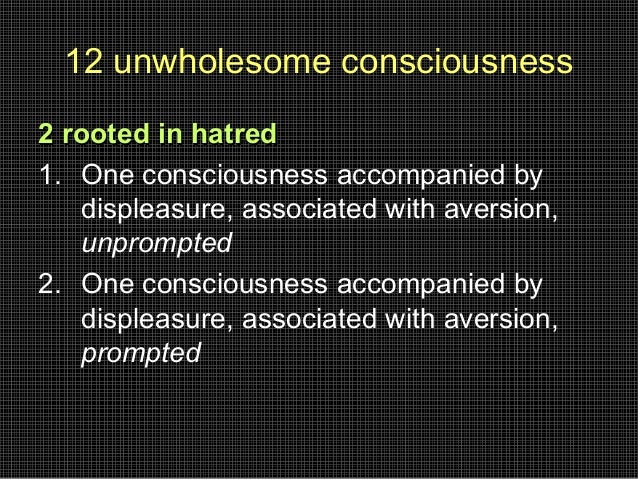 12 unwholesome consciousness

2 rooted in hatred

1. One consciousness accompanied by displeasure, associated with aversion, unprompted
2. One consciousness accompanied by displeasure, associated with aversion, prompted